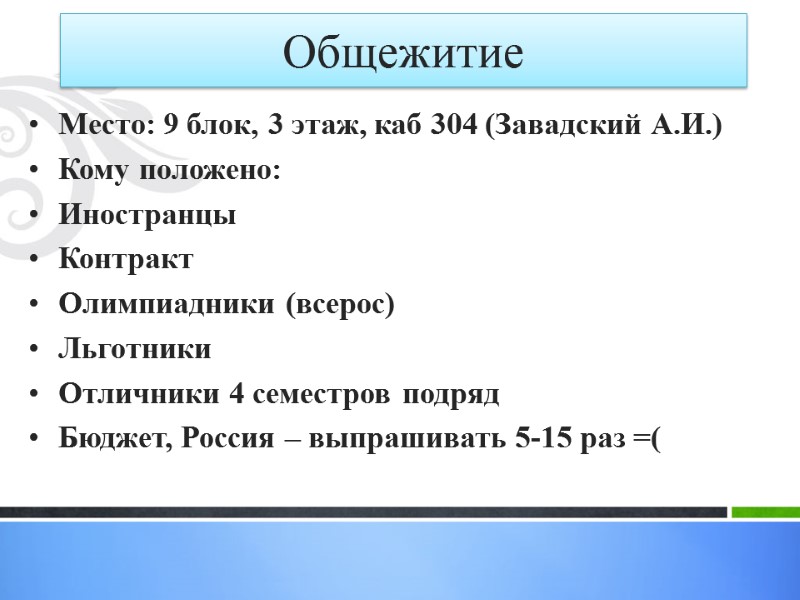 Общежитие

• Место: 9 блок, 3 этаж, каб 304 (Завадский А.И.)
• Кому положено:
• Иностранцы
• Контракт
• Олимпиадники (всерос)
• Льготники
• Отличники 4 семестров подряд
• Бюджет, Россия – выпрашивать 5-15 раз =(